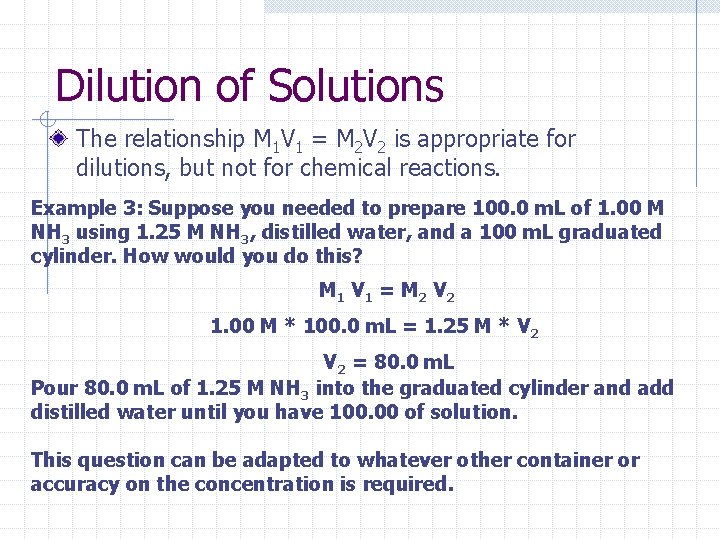 Dilution of Solutions

The relationship $M_1V_1 = M_2V_2$ is appropriate for dilutions, but not for chemical reactions.

Example 3: Suppose you needed to prepare 100.0 mL of 1.00 M $NH_3$ using 1.25 M $NH_3$, distilled water, and a 100 mL graduated cylinder. How would you do this?

$M_1 V_1 = M_2 V_2$

1.00 M * 100.0 mL = 1.25 M * $V_2$

$V_2$ = 80.0 mL

Pour 80.0 mL of 1.25 M $NH_3$ into the graduated cylinder and add distilled water until you have 100.00 of solution.

This question can be adapted to whatever other container or accuracy on the concentration is required.